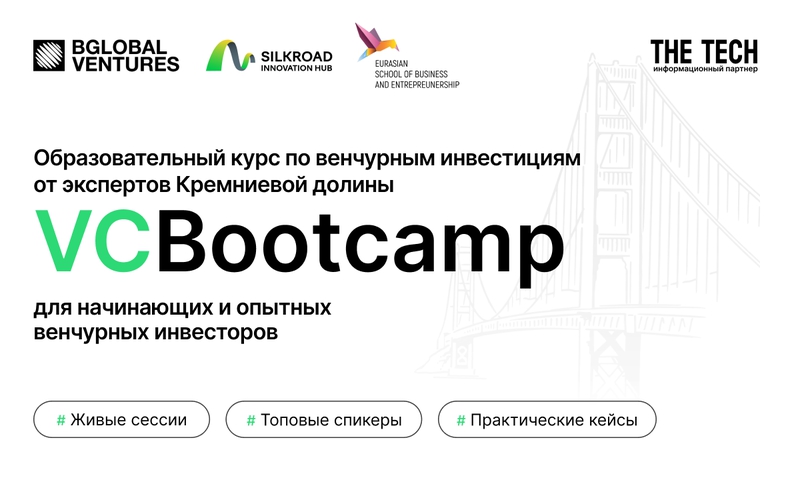 BGLOBAL
VENTURES

SILKROAD
INNOVATION HUB

EURASIAN
SCHOOL OF BUSINESS
AND ENTREPREUNERSHIP

THE TECH
информационный партнер

Образовательный курс по венчурным инвестициям от экспертов Кремниевой долины

VCBootcamp

для начинающих и опытных венчурных инвесторов

# Живые сессии

# Топовые спикеры

# Практические кейсы